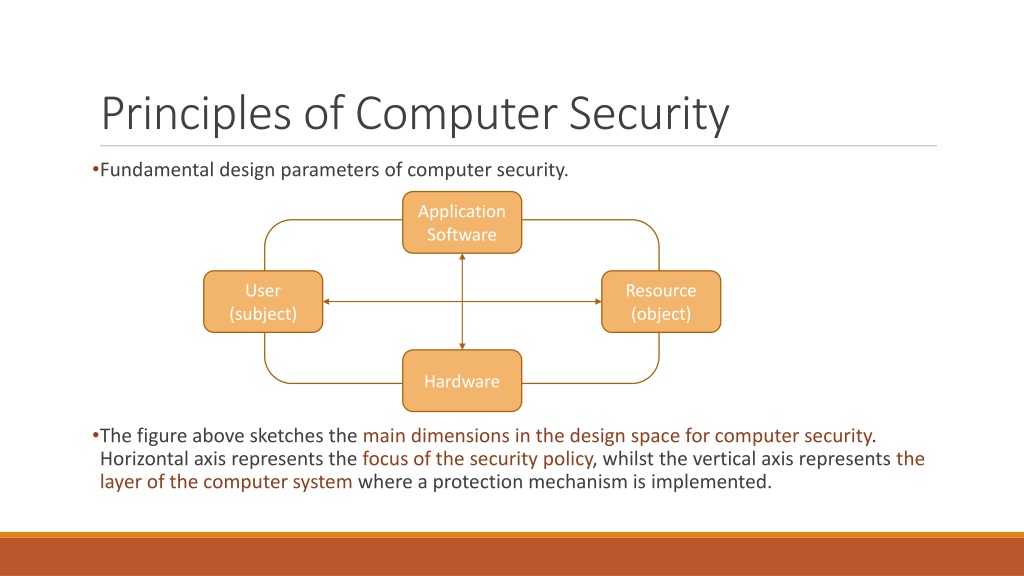 Principles of Computer Security

•Fundamental design parameters of computer security.

Application Software

User (subject)

Resource (object)

Hardware

•The figure above sketches the main dimensions in the design space for computer security. Horizontal axis represents the focus of the security policy, whilst the vertical axis represents the layer of the computer system where a protection mechanism is implemented.